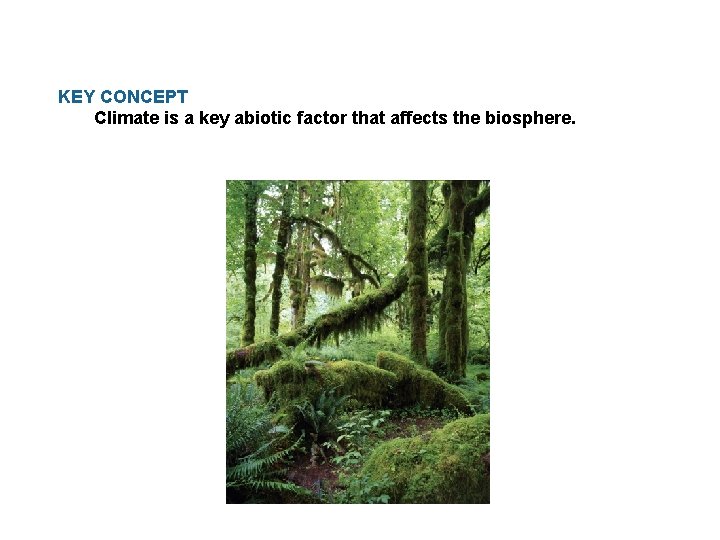 KEY CONCEPT
Climate is a key abiotic factor that affects the biosphere.